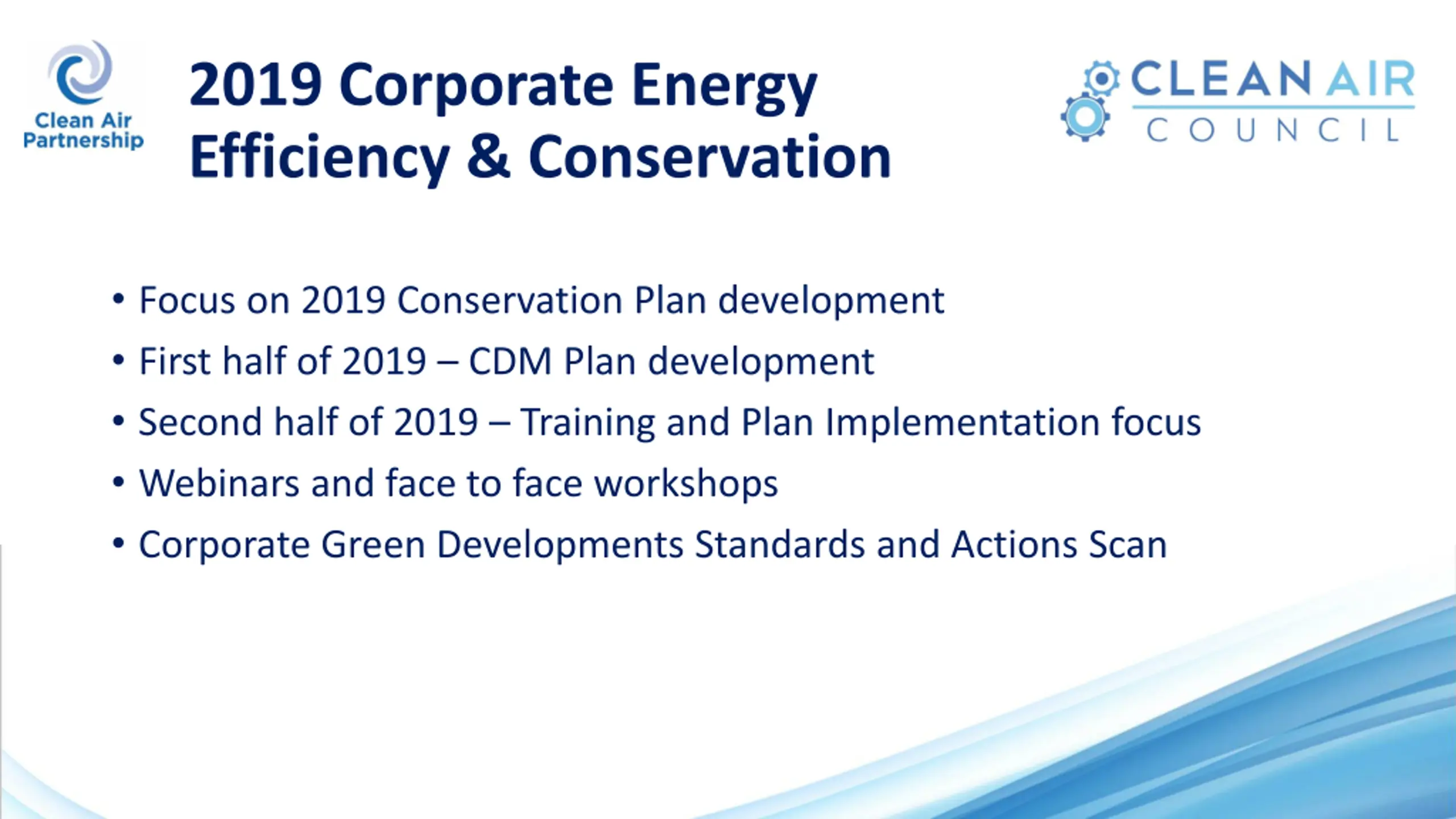 Clean Air Partnership

2019 Corporate Energy Efficiency & Conservation

CLEAN AIR COUNCIL

• Focus on 2019 Conservation Plan development
• First half of 2019 – CDM Plan development
• Second half of 2019 – Training and Plan Implementation focus
• Webinars and face to face workshops
• Corporate Green Developments Standards and Actions Scan